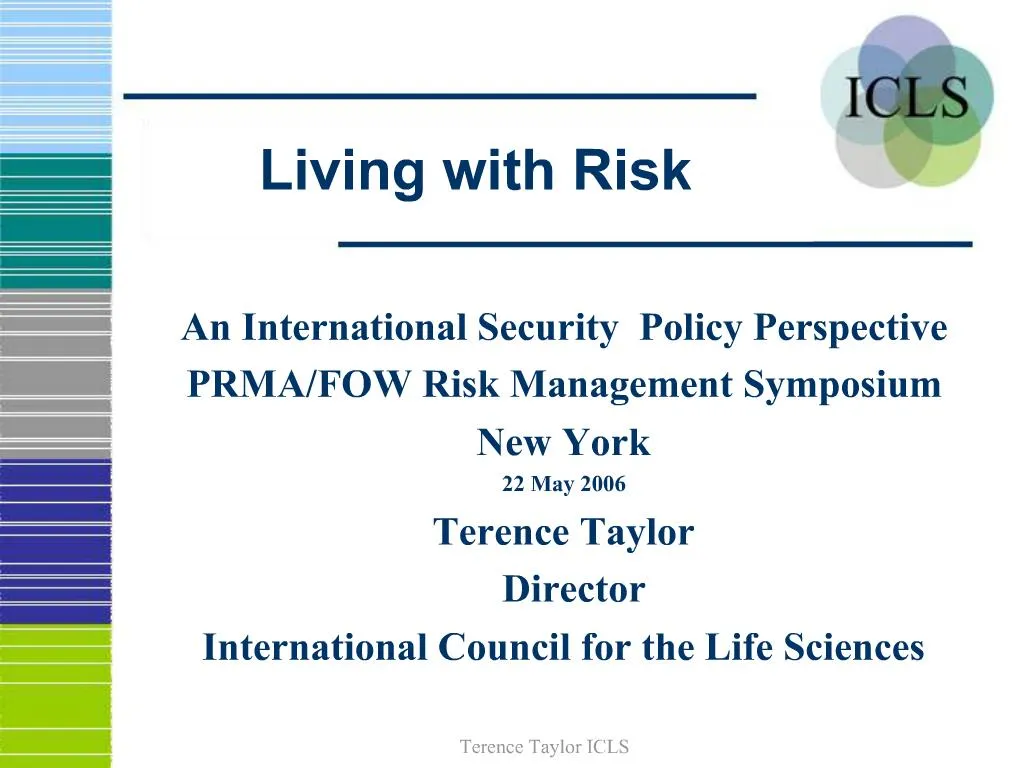 ICLS

Living with Risk

An International Security  Policy Perspective
PRMA/FOW Risk Management Symposium
New York
22 May 2006
Terence Taylor
Director
International Council for the Life Sciences

Terence Taylor ICLS